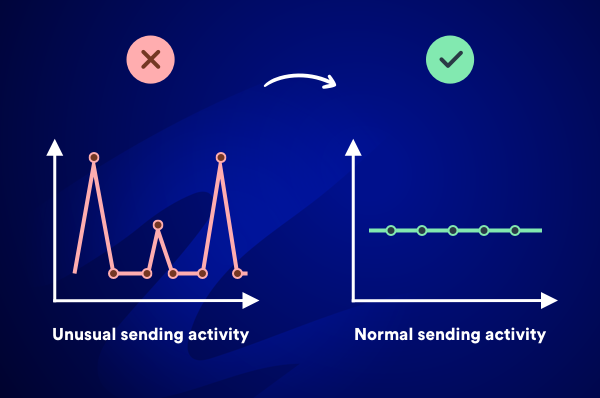 Unusual sending activity

Normal sending activity